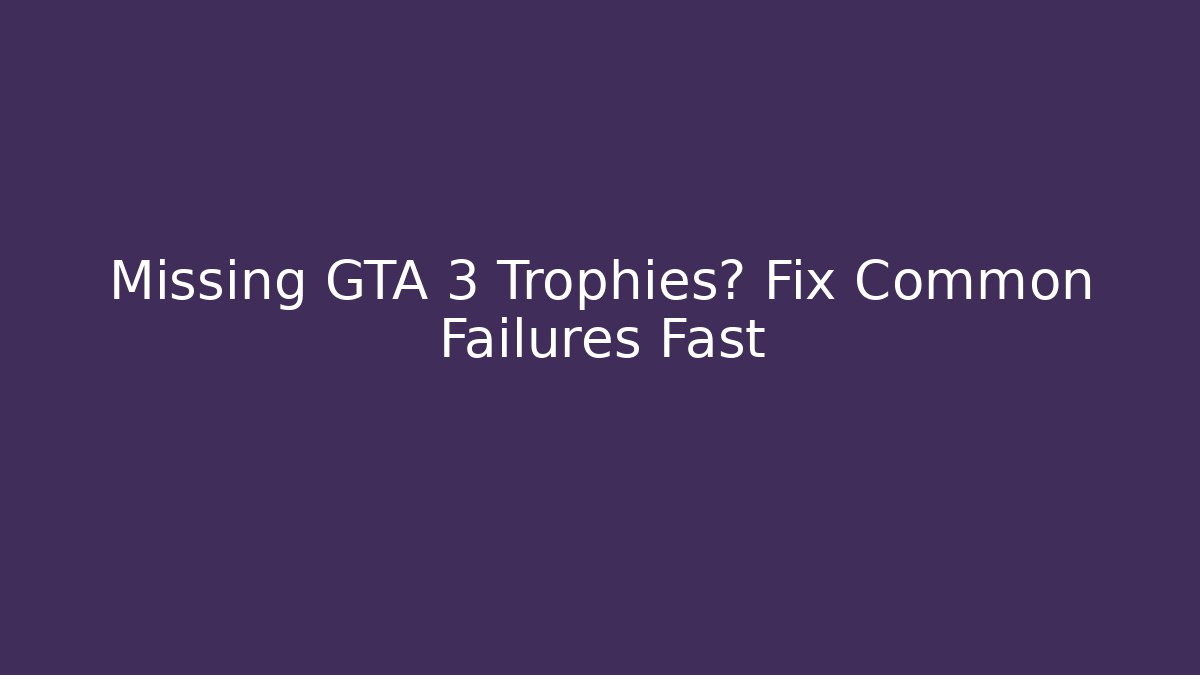 Missing GTA 3 Trophies? Fix Common Failures Fast